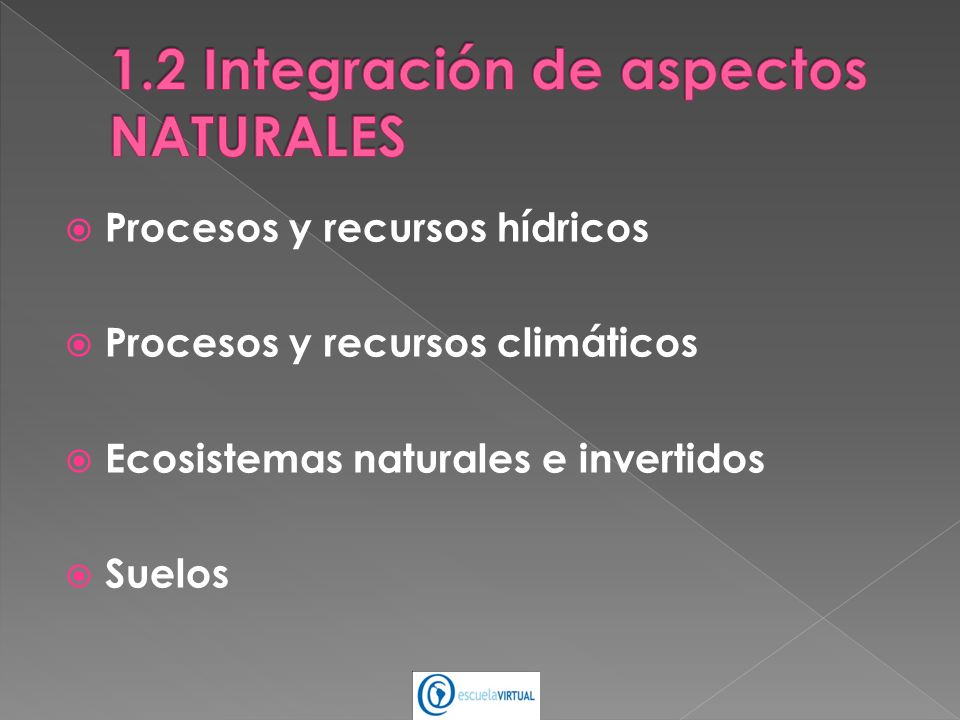 1.2 Integración de aspectos NATURALES

Procesos y recursos hídricos

Procesos y recursos climáticos

Ecosistemas naturales e invertidos

Suelos

escuelaVIRTUAL